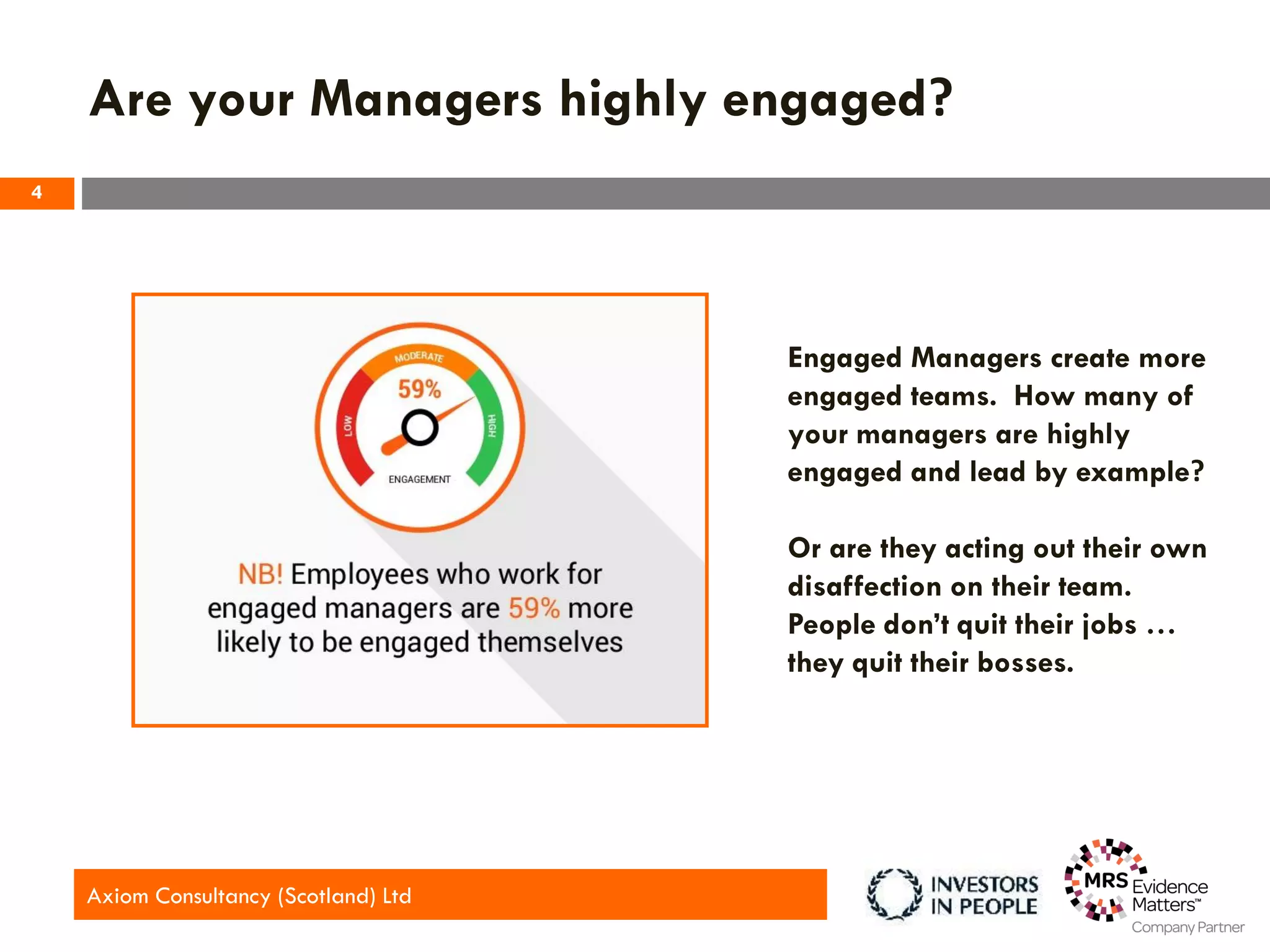 Are your Managers highly engaged?

4

MODERATE
59%
LOW
HIGH
ENGAGEMENT

NB! Employees who work for engaged managers are 59% more likely to be engaged themselves

Engaged Managers create more engaged teams. How many of your managers are highly engaged and lead by example?

Or are they acting out their own disaffection on their team. People don't quit their jobs … they quit their bosses.

Axiom Consultancy (Scotland) Ltd

INVESTORS IN PEOPLE

MRS Evidence Matters™ Company Partner